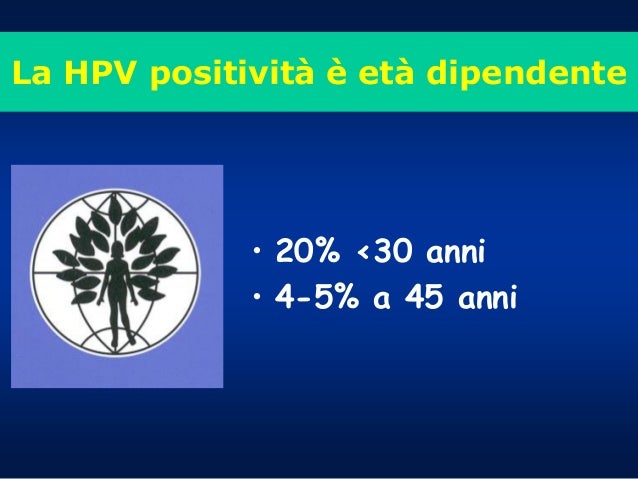 La HPV positività è età dipendente

• 20% <30 anni
• 4-5% a 45 anni